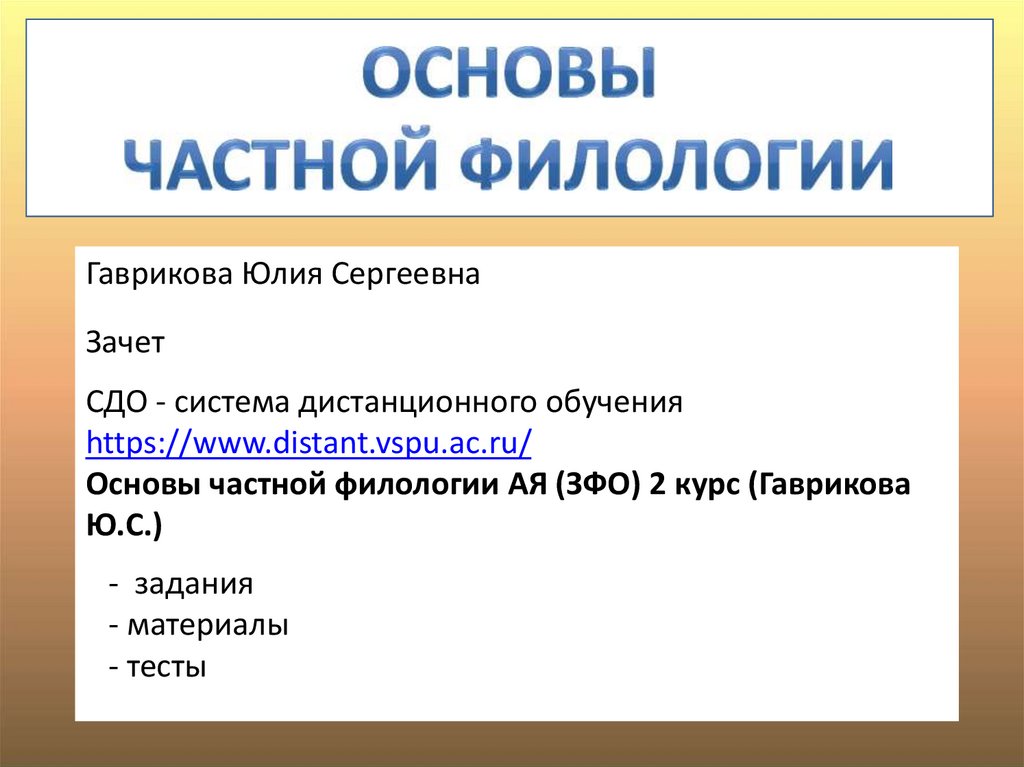 ОСНОВЫ
ЧАСТНОЙ ФИЛОЛОГИИ

Гаврикова Юлия Сергеевна

Зачет

СДО - система дистанционного обучения
https://www.distant.vspu.ac.ru/
Основы частной филологии АЯ (ЗФО) 2 курс (Гаврикова Ю.С.)

- задания
- материалы
- тесты